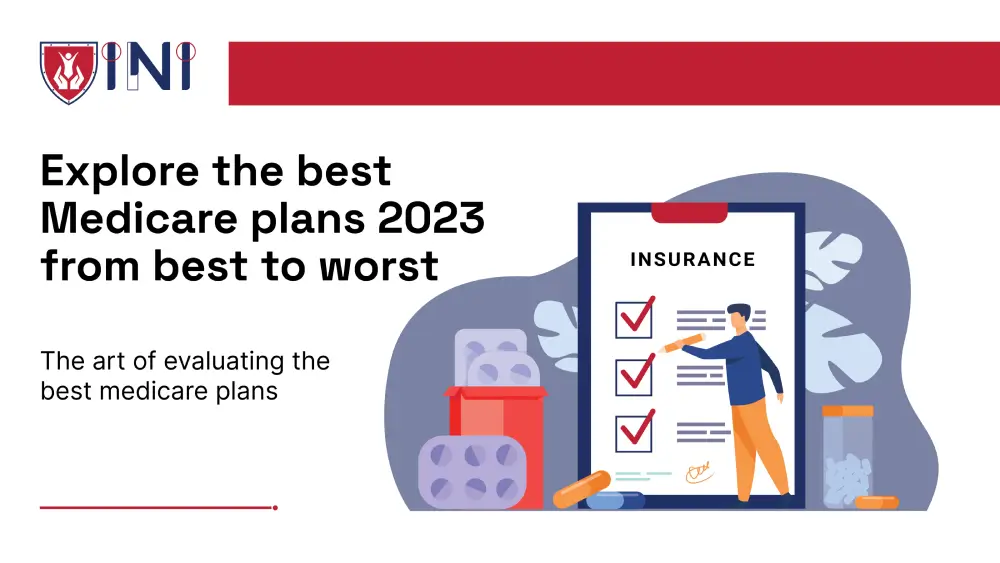 INI

Explore the best Medicare plans 2023 from best to worst

The art of evaluating the best medicare plans

INSURANCE